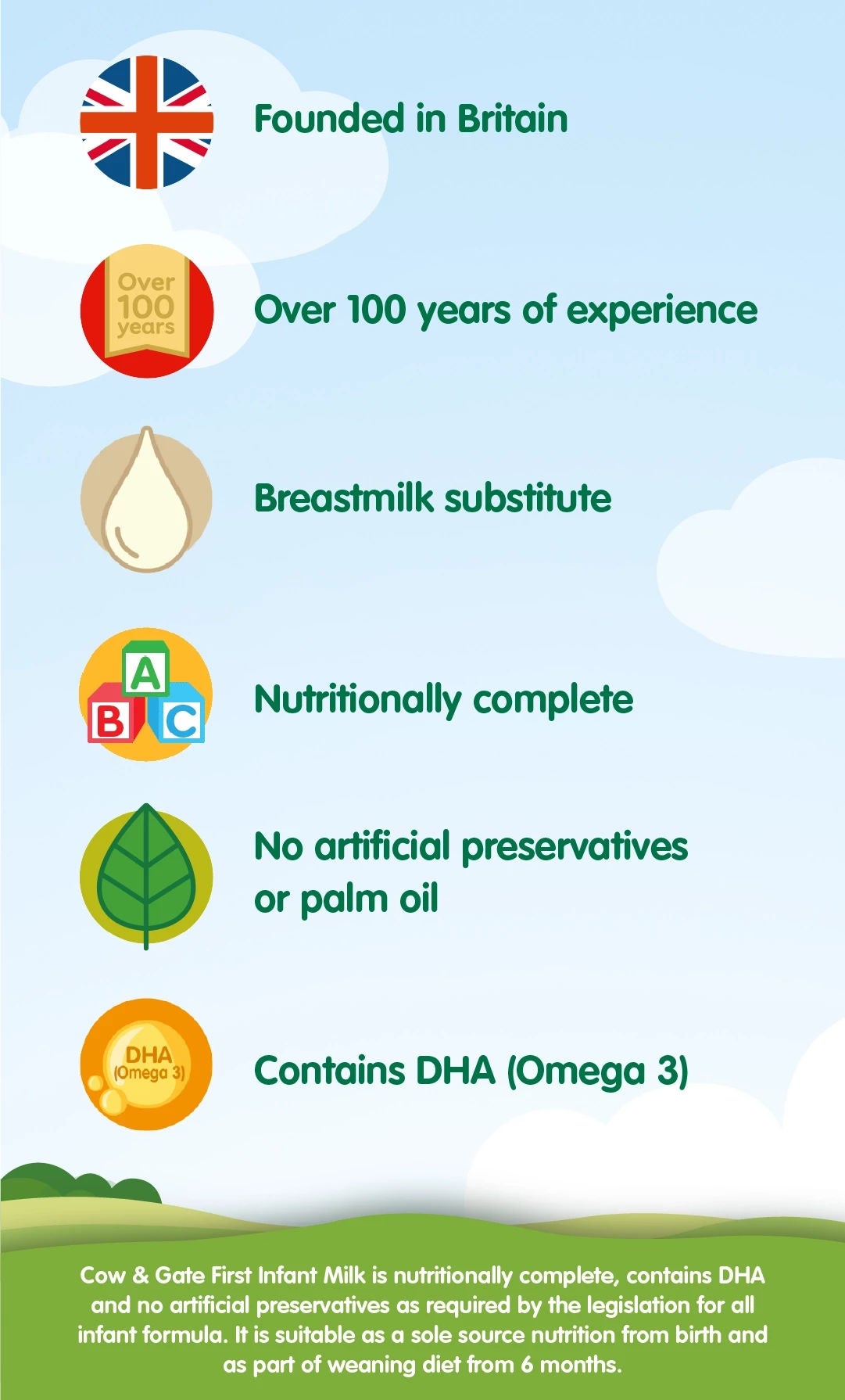 Founded in Britain

Over 100 years

Over 100 years of experience

Breastmilk substitute

A B C

Nutritionally complete

No artificial preservatives or palm oil

DHA (Omega 3)

Contains DHA (Omega 3)

Cow & Gate First Infant Milk is nutritionally complete, contains DHA and no artificial preservatives as required by the legislation for all infant formula. It is suitable as a sole source nutrition from birth and as part of weaning diet from 6 months.